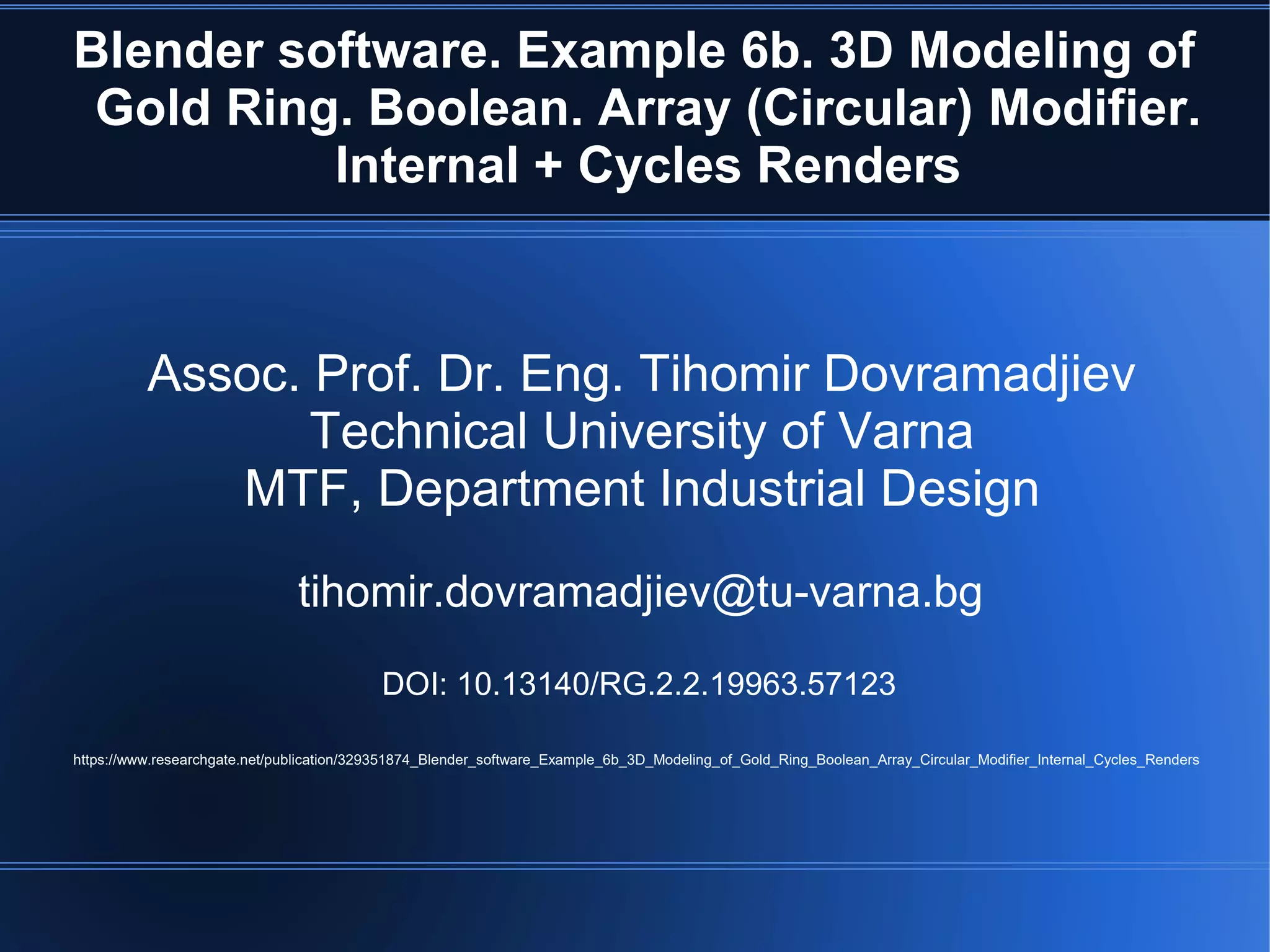 Blender software. Example 6b. 3D Modeling of Gold Ring. Boolean. Array (Circular) Modifier. Internal + Cycles Renders

Assoc. Prof. Dr. Eng. Tihomir Dovramadjiev
Technical University of Varna
MTF, Department Industrial Design

tihomir.dovramadjiev@tu-varna.bg

DOI: 10.13140/RG.2.2.19963.57123

https://www.researchgate.net/publication/329351874_Blender_software_Example_6b_3D_Modeling_of_Gold_Ring_Boolean_Array_Circular_Modifier_Internal_Cycles_Renders